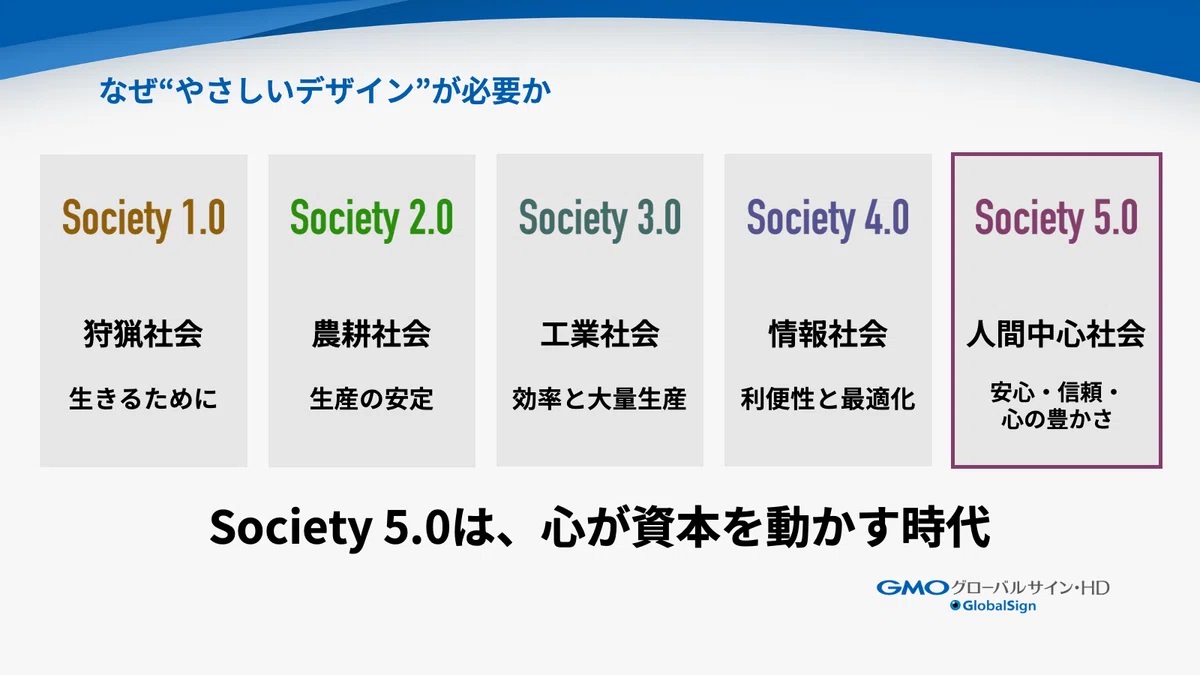 なぜ“やさしいデザイン”が必要か

Society 1.0

狩猟社会

生きるために

Society 2.0

農耕社会

生産の安定

Society 3.0

工業社会

効率と大量生産

Society 4.0

情報社会

利便性と最適化

Society 5.0

人間中心社会

安心・信頼・心の豊かさ

Society 5.0は、心が資本を動かす時代

GMOグローバルサイン・HD
GlobalSign